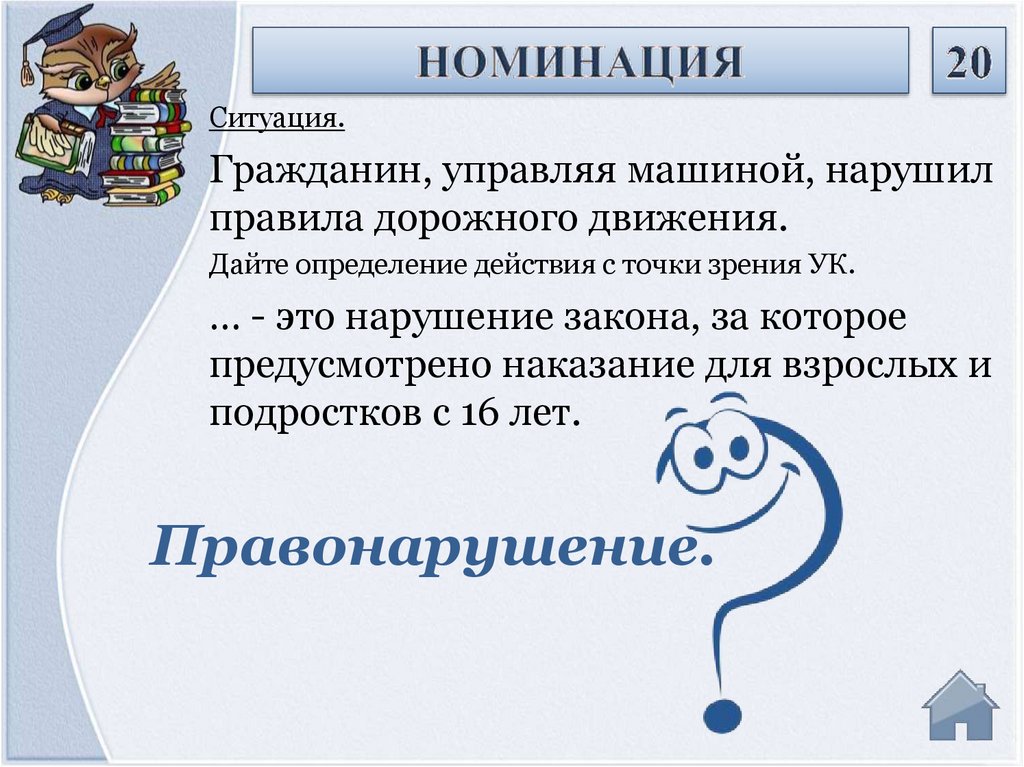 НОМИНАЦИЯ

20

Ситуация.

Гражданин, управляя машиной, нарушил правила дорожного движения.

Дайте определение действия с точки зрения УК.

… - это нарушение закона, за которое предусмотрено наказание для взрослых и подростков с 16 лет.

Правонарушение.